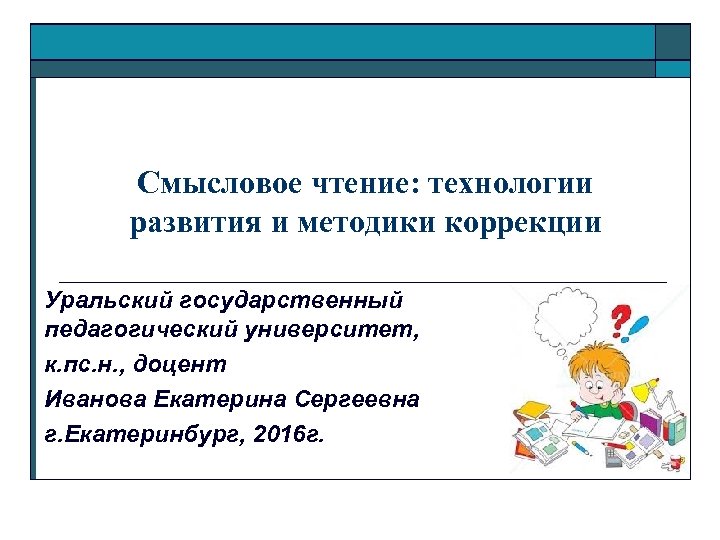 Смысловое чтение: технологии развития и методики коррекции

Уральский государственный педагогический университет,

к.пс.н., доцент

Иванова Екатерина Сергеевна

г.Екатеринбург, 2016г.